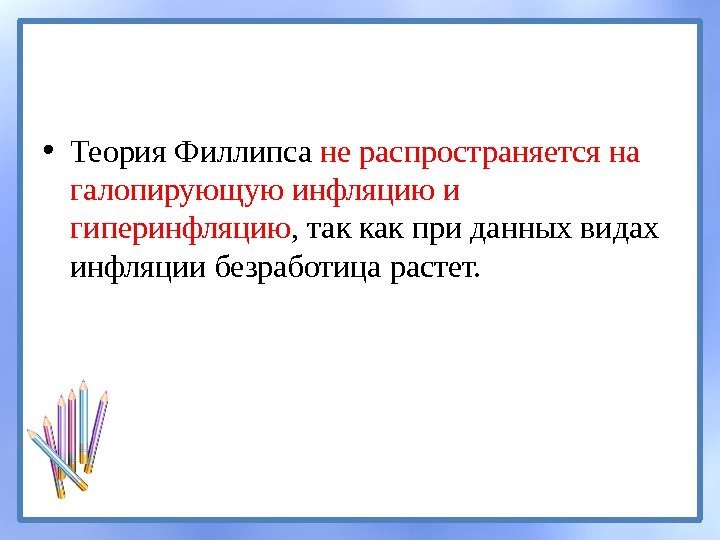 • Теория Филлипса не распространяется на галопирующую инфляцию и гиперинфляцию, так как при данных видах инфляции безработица растет.